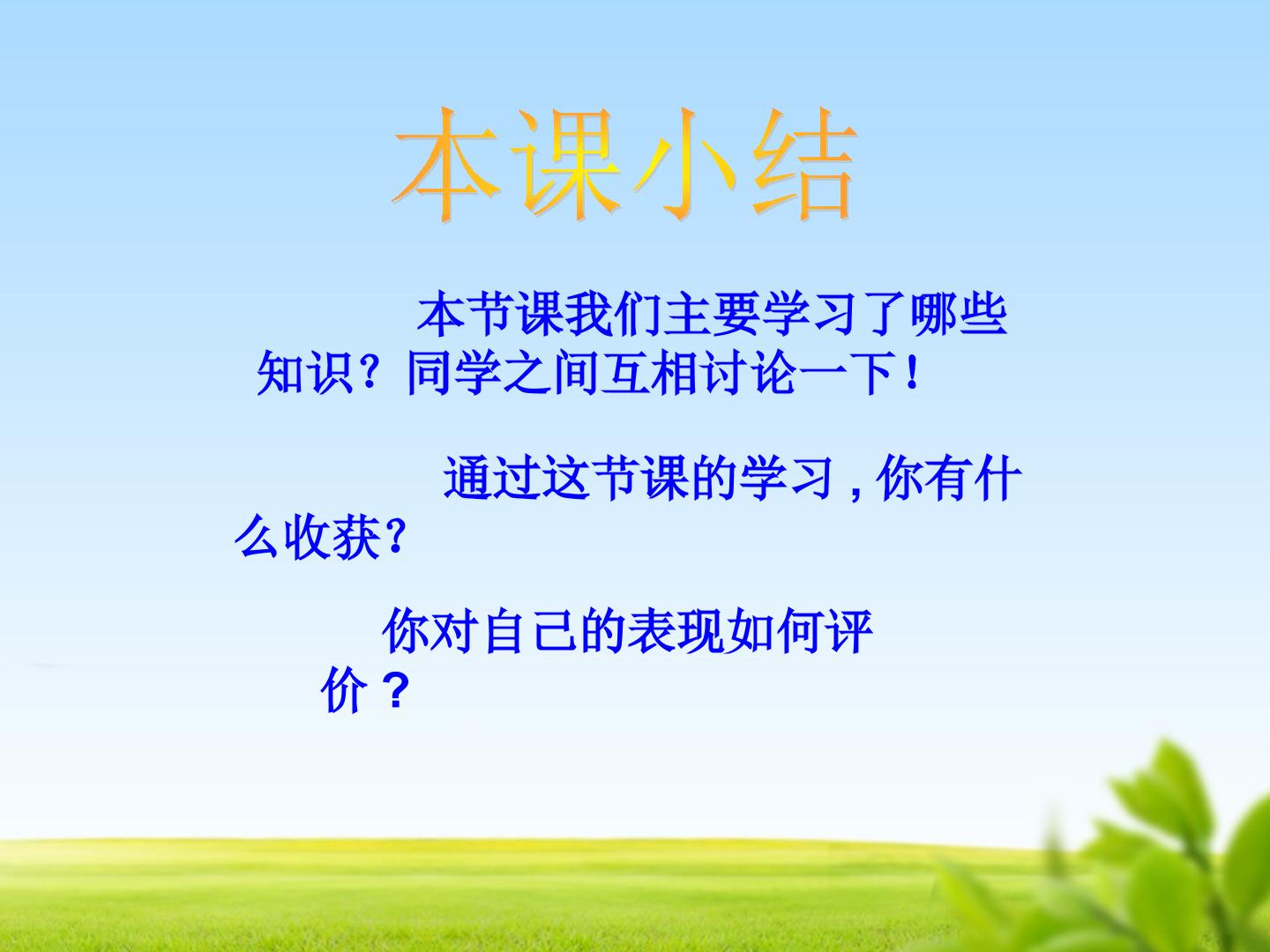 本课小结

本节课我们主要学习了哪些知识？同学之间互相讨论一下！

通过这节课的学习,你有什么收获?

你对自己的表现如何评价？